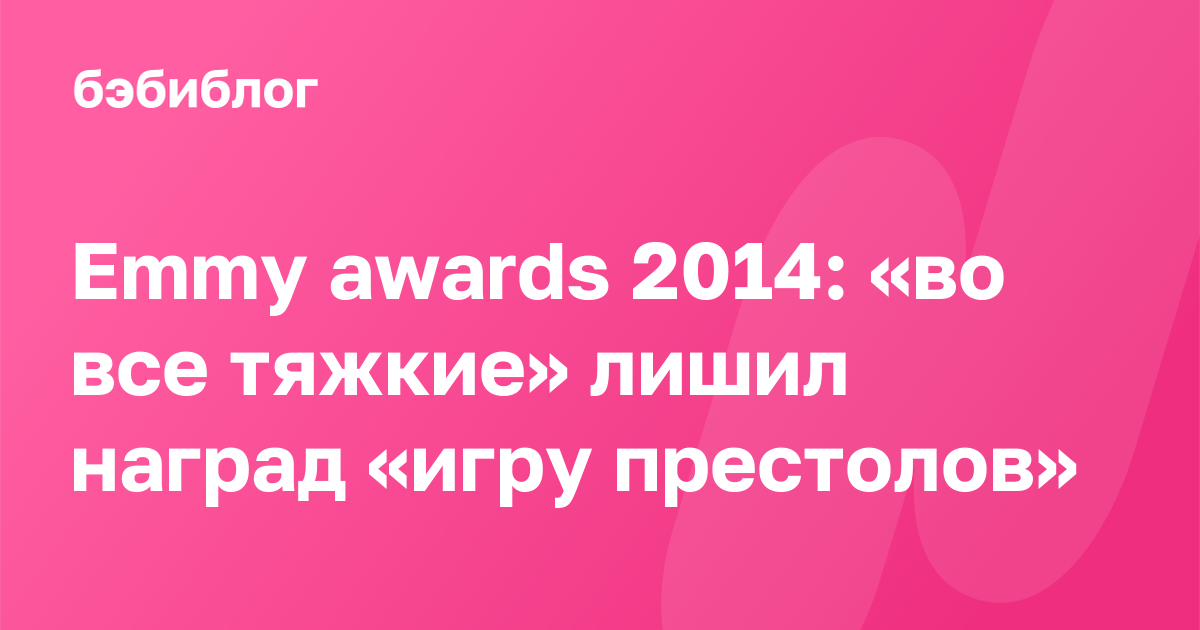 бэбиблог

Emmy awards 2014: «во все тяжкие» лишил наград «игру престолов»